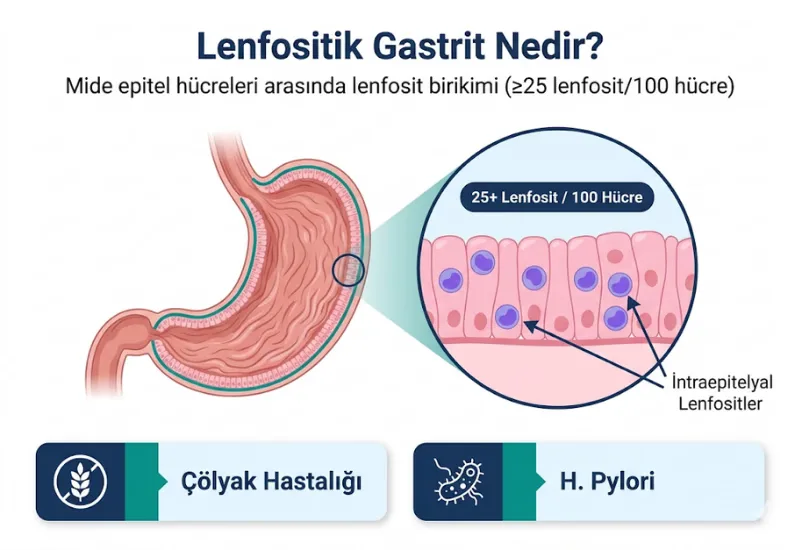 Lenfositik Gastrit Nedir?

Mide epitel hücreleri arasında lenfosit birikimi (≥25 lenfosit/100 hücre)

25+ Lenfosit / 100 Hücre

İntraepitelyal Lenfositler

Çölyak Hastalığı

H. Pylori